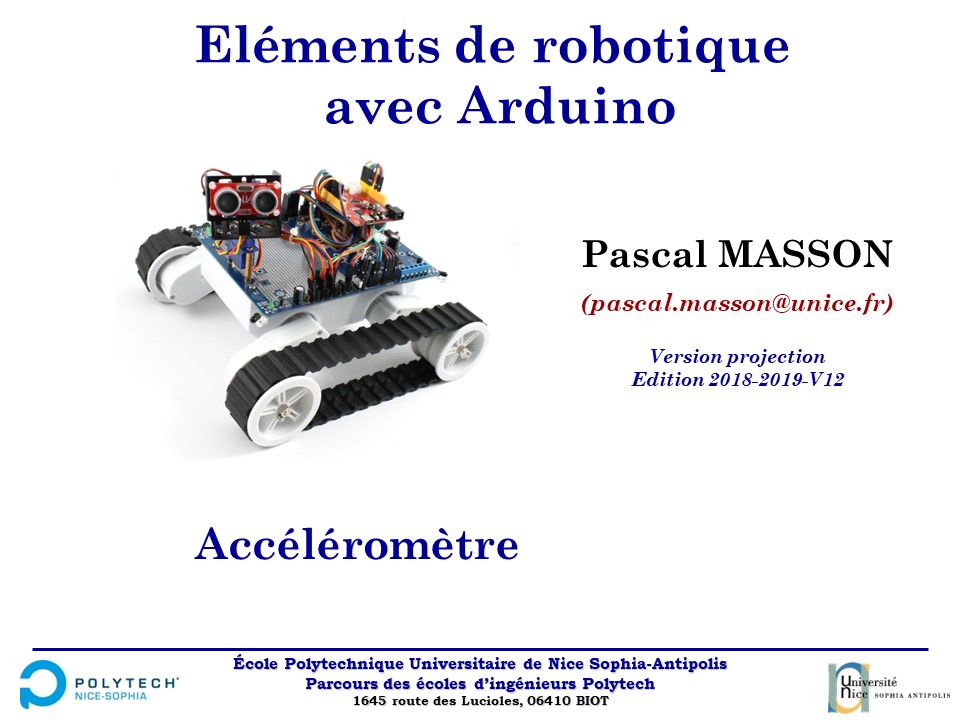 Eléments de robotique avec Arduino

Pascal MASSON

(pascal.masson@unice.fr)

Version projection
Edition 2018-2019-V12

Accéléromètre

POLYTECH NICE-SOPHIA

École Polytechnique Universitaire de Nice Sophia-Antipolis
Parcours des écoles d'ingénieurs Polytech
1645 route des Lucioles, 06410 BIOT

Université Nice SOPHIA ANTIPOLIS